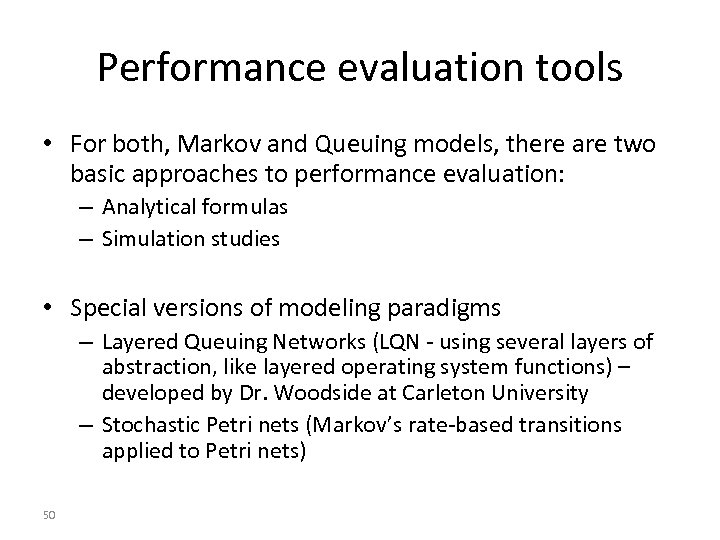 Performance evaluation tools

• For both, Markov and Queuing models, there are two basic approaches to performance evaluation:
– Analytical formulas
– Simulation studies

• Special versions of modeling paradigms
– Layered Queuing Networks (LQN - using several layers of abstraction, like layered operating system functions) – developed by Dr. Woodside at Carleton University
– Stochastic Petri nets (Markov's rate-based transitions applied to Petri nets)

50